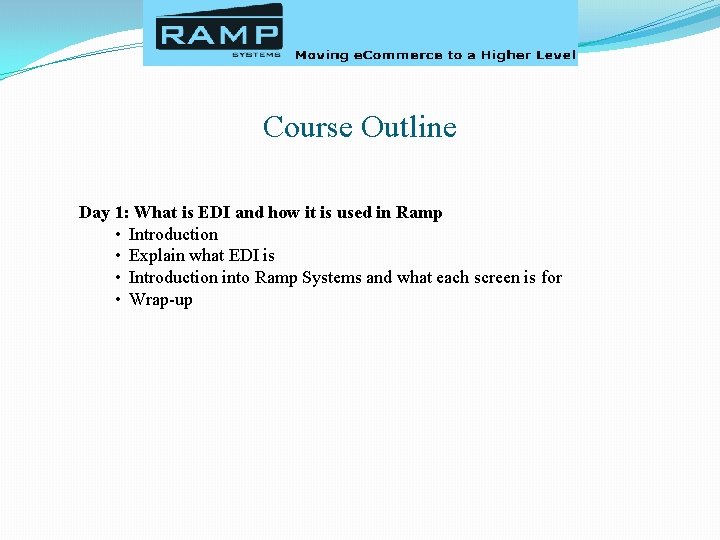 RAMP
SYSTEMS
Moving eCommerce to a Higher Level

Course Outline

Day 1: What is EDI and how it is used in Ramp
• Introduction
• Explain what EDI is
• Introduction into Ramp Systems and what each screen is for
• Wrap-up